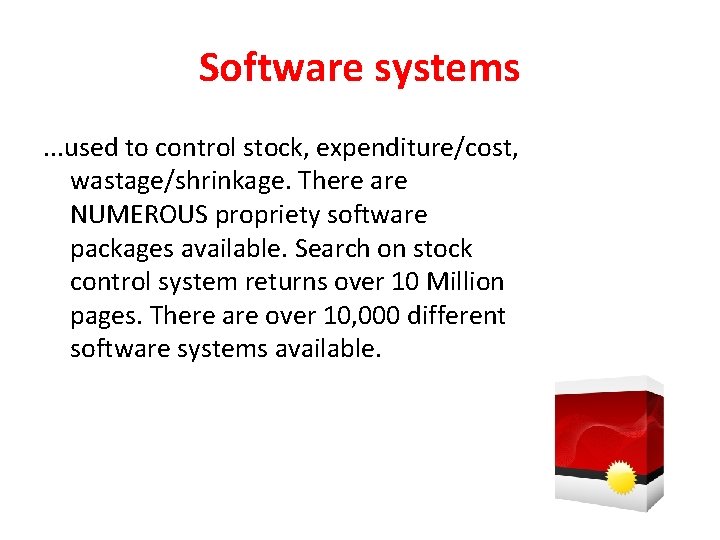 Software systems

...used to control stock, expenditure/cost, wastage/shrinkage. There are NUMEROUS propriety software packages available. Search on stock control system returns over 10 Million pages. There are over 10,000 different software systems available.